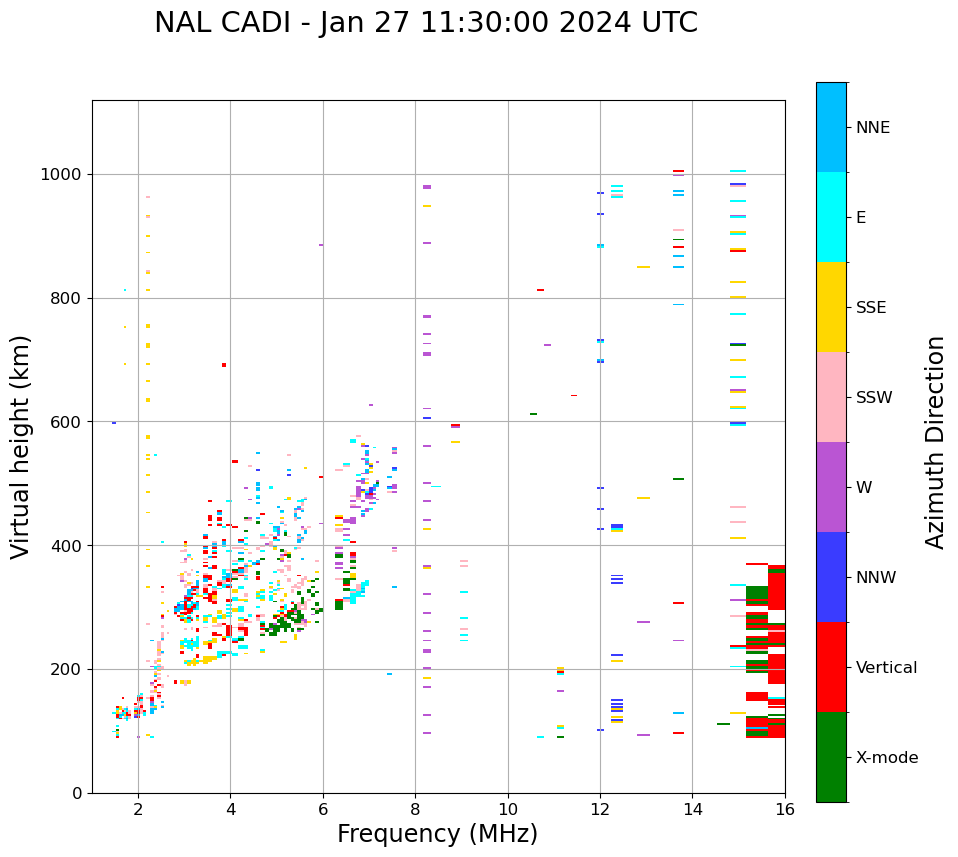 NAL CADI - Jan 27 11:30:00 2024 UTC

Virtual height (km)

1000
800
600
400
200
0

2
4
6
8
10
12
14
16

Frequency (MHz)

NNE
E
SSE
SSW
W
NNW
Vertical
X-mode

Azimuth Direction